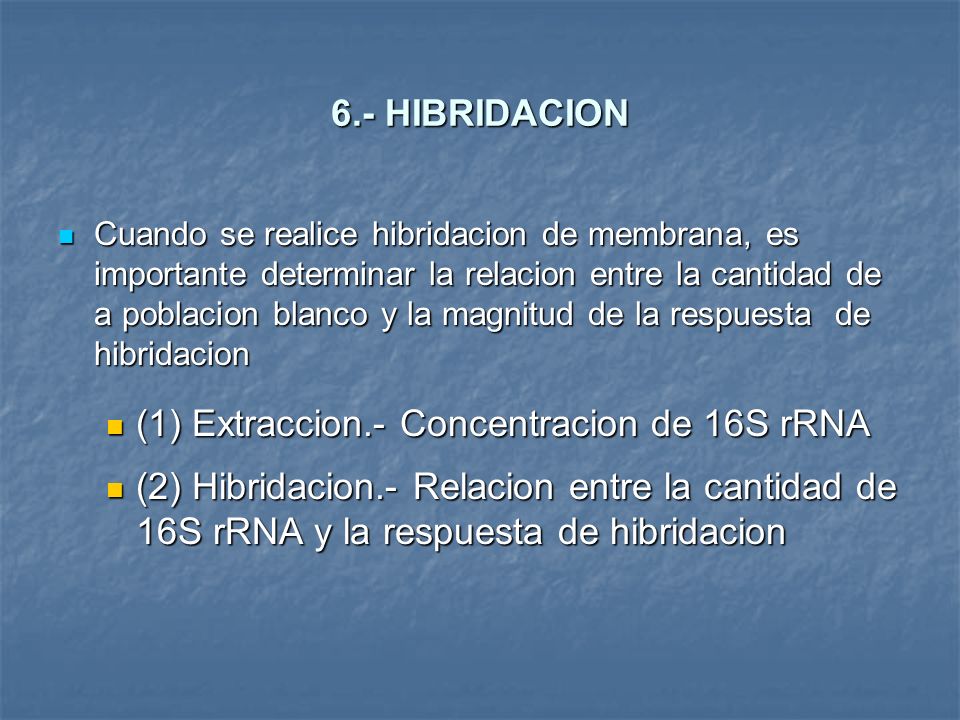 6.- HIBRIDACION

Cuando se realice hibridacion de membrana, es importante determinar la relacion entre la cantidad de a poblacion blanco y la magnitud de la respuesta de hibridacion

(1) Extraccion.- Concentracion de 16S rRNA

(2) Hibridacion.- Relacion entre la cantidad de 16S rRNA y la respuesta de hibridacion